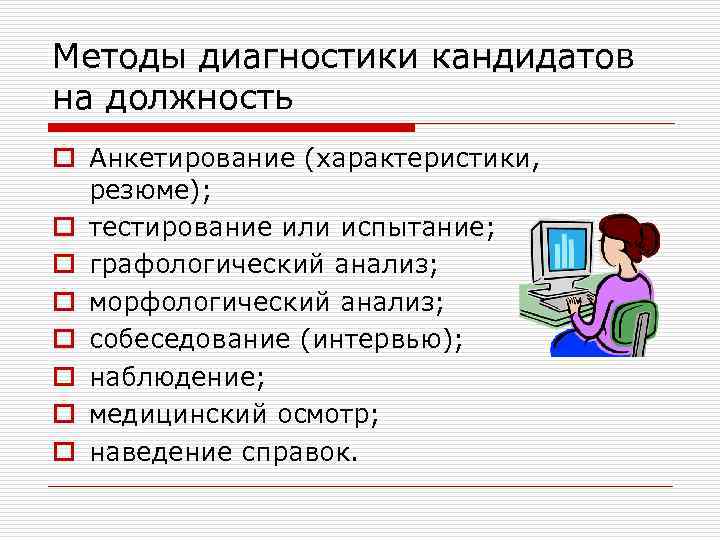 Методы диагностики кандидатов на должность

Анкетирование (характеристики, резюме);
тестирование или испытание;
графологический анализ;
морфологический анализ;
собеседование (интервью);
наблюдение;
медицинский осмотр;
наведение справок.